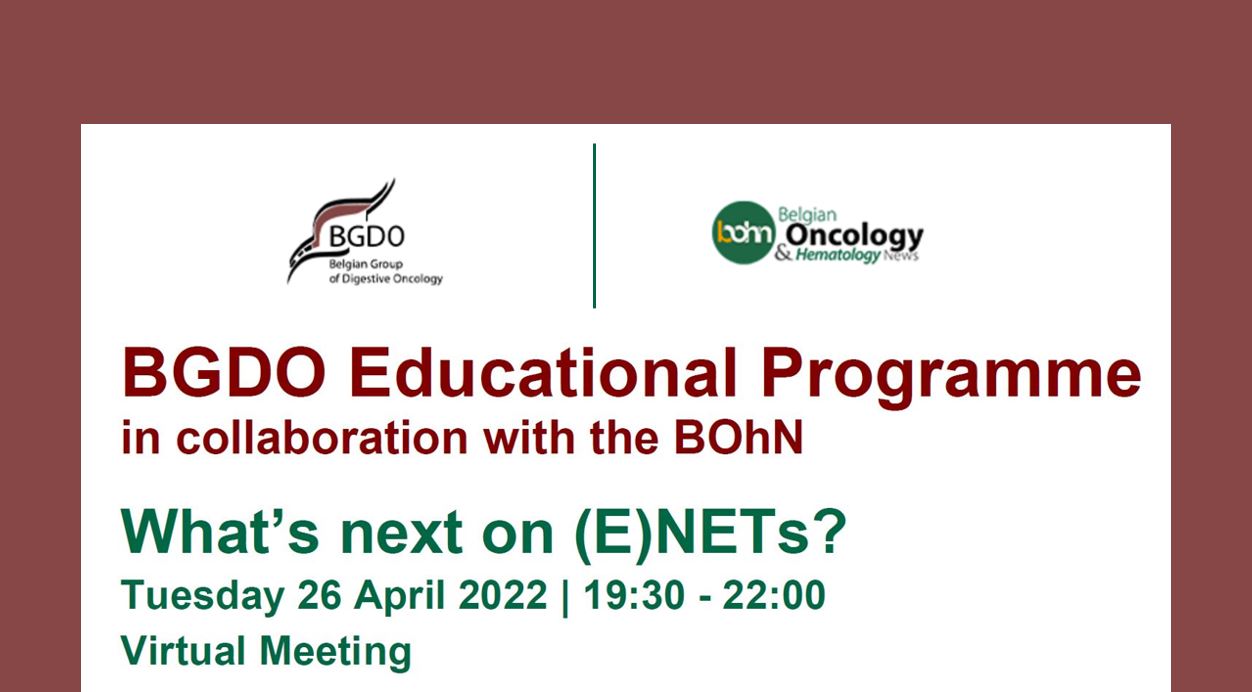 BGDO
Belgian Group
of Digestive Oncology

bohn Belgian Oncology & Hematology News

BGDO Educational Programme
in collaboration with the BOhN

What's next on (E)NETs?
Tuesday 26 April 2022 | 19:30 - 22:00
Virtual Meeting